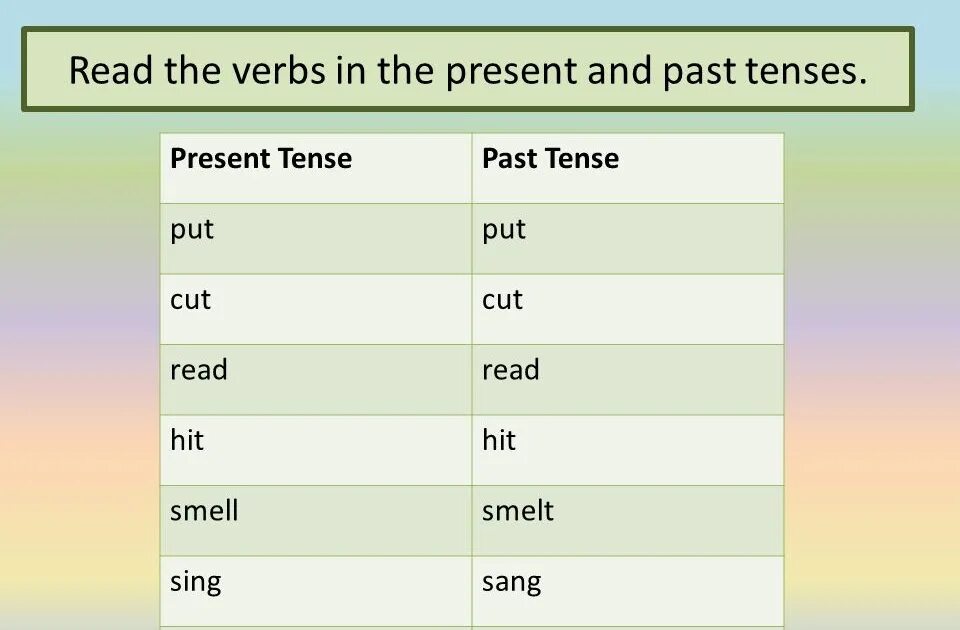 Read the verbs in the present and past tenses.

| Present Tense | Past Tense |
|---|---|
| put | put |
| cut | cut |
| read | read |
| hit | hit |
| smell | smelt |
| sing | sang |